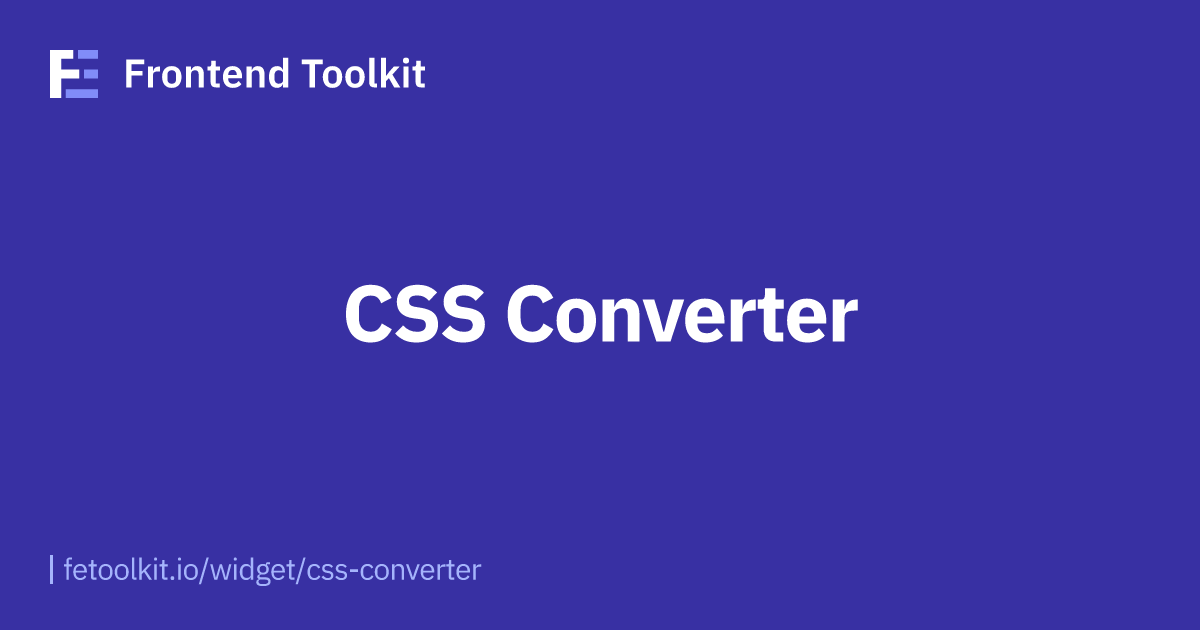 Frontend Toolkit

CSS Converter

fetoolkit.io/widget/css-converter